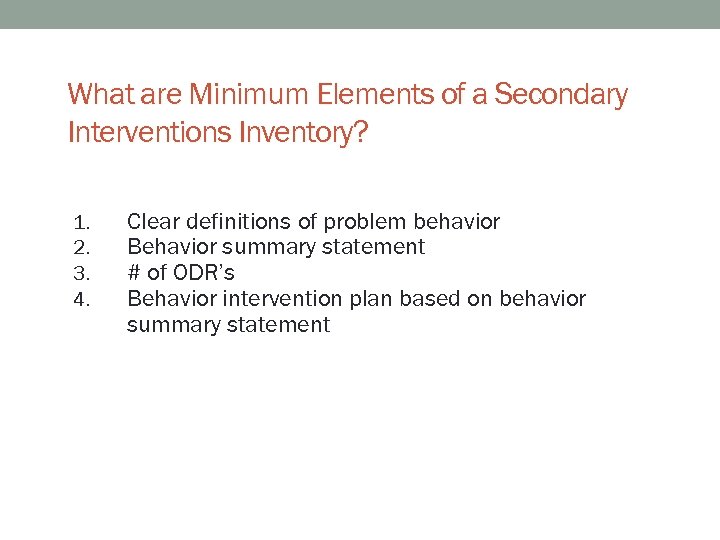 What are Minimum Elements of a Secondary Interventions Inventory?

1. Clear definitions of problem behavior
2. Behavior summary statement
3. # of ODR's
4. Behavior intervention plan based on behavior summary statement